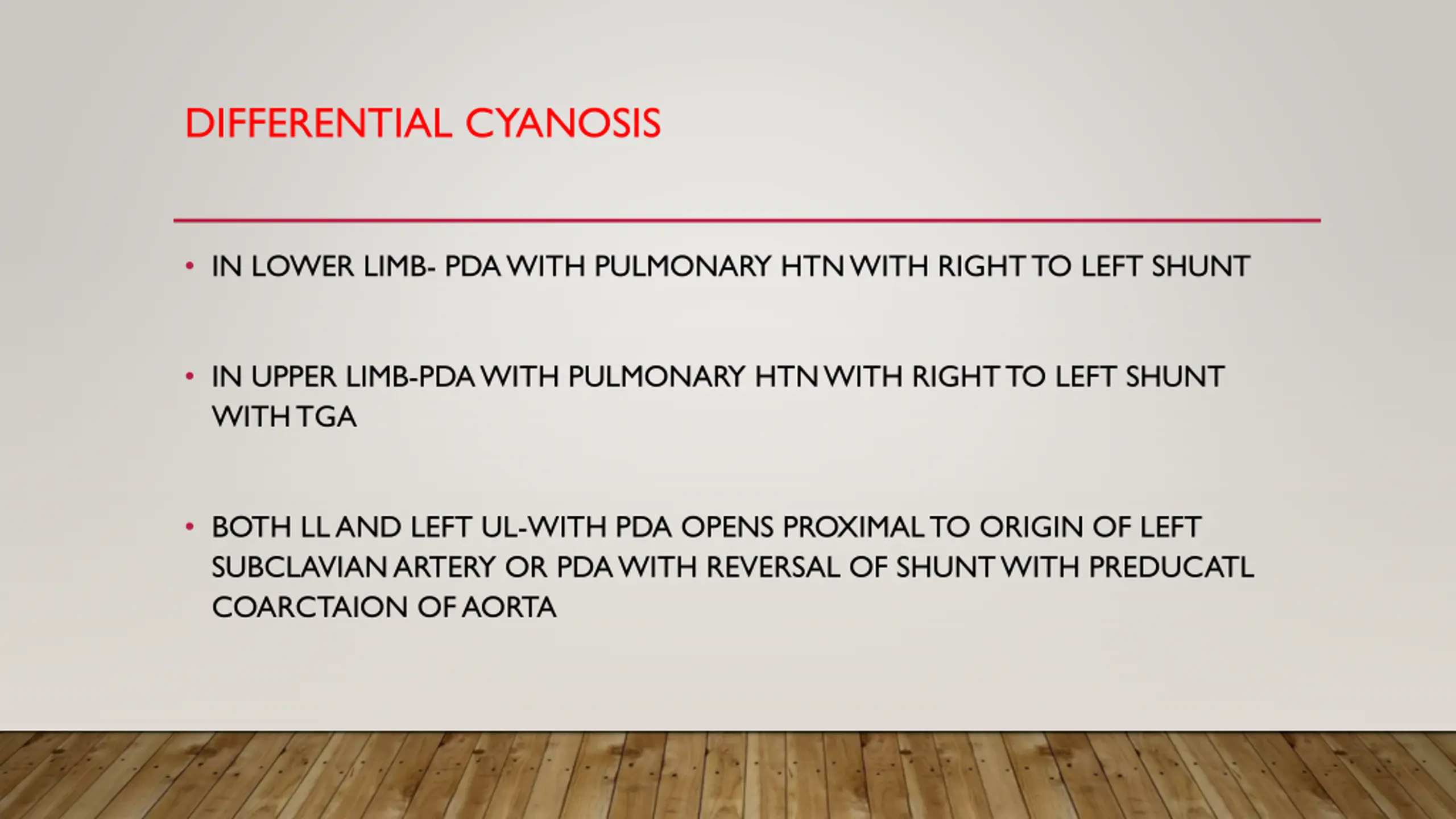 DIFFERENTIAL CYANOSIS

• IN LOWER LIMB- PDA WITH PULMONARY HTN WITH RIGHT TO LEFT SHUNT

• IN UPPER LIMB-PDA WITH PULMONARY HTN WITH RIGHT TO LEFT SHUNT WITH TGA

• BOTH LL AND LEFT UL-WITH PDA OPENS PROXIMAL TO ORIGIN OF LEFT SUBCLAVIAN ARTERY OR PDA WITH REVERSAL OF SHUNT WITH PREDUCATL COARCTAION OF AORTA